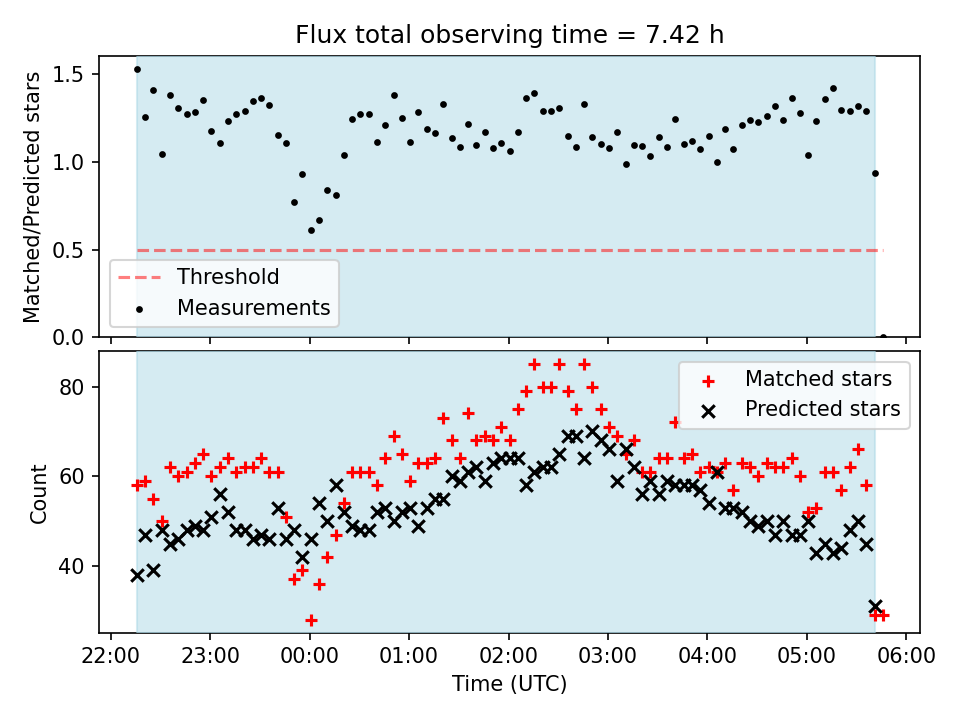 Flux total observing time = 7.42 h

Matched/Predicted stars

1.5
1.0
0.5
0.0

Threshold
Measurements

Count

80
60
40

Matched stars
Predicted stars

22:00 23:00 00:00 01:00 02:00 03:00 04:00 05:00 06:00

Time (UTC)